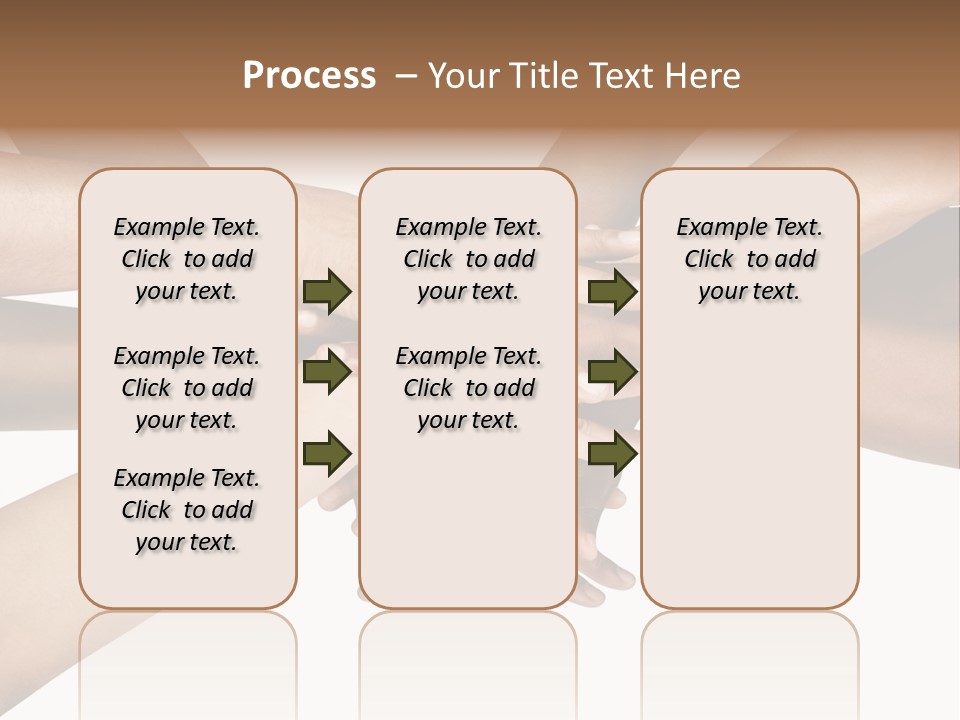 Process – Your Title Text Here

Example Text. Click to add your text.

Example Text. Click to add your text.

Example Text. Click to add your text.

Example Text. Click to add your text.

Example Text. Click to add your text.

Example Text. Click to add your text.